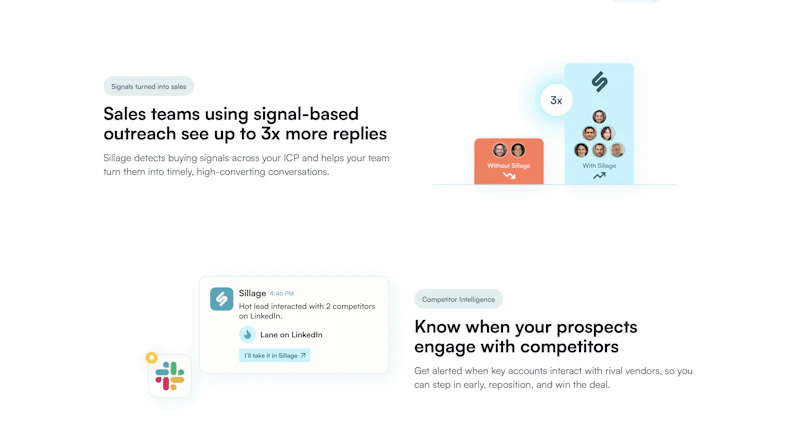 Signals turned into sales

Sales teams using signal-based outreach see up to 3x more replies

Sillage detects buying signals across your ICP and helps your team turn them into timely, high-converting conversations.

3x

Without Sillage

With Sillage

Sillage 4:46 PM

Hot lead interacted with 2 competitors on LinkedIn.

Lane on LinkedIn

I'll take it in Sillage ↗

Competitor Intelligence

Know when your prospects engage with competitors

Get alerted when key accounts interact with rival vendors, so you can step in early, reposition, and win the deal.